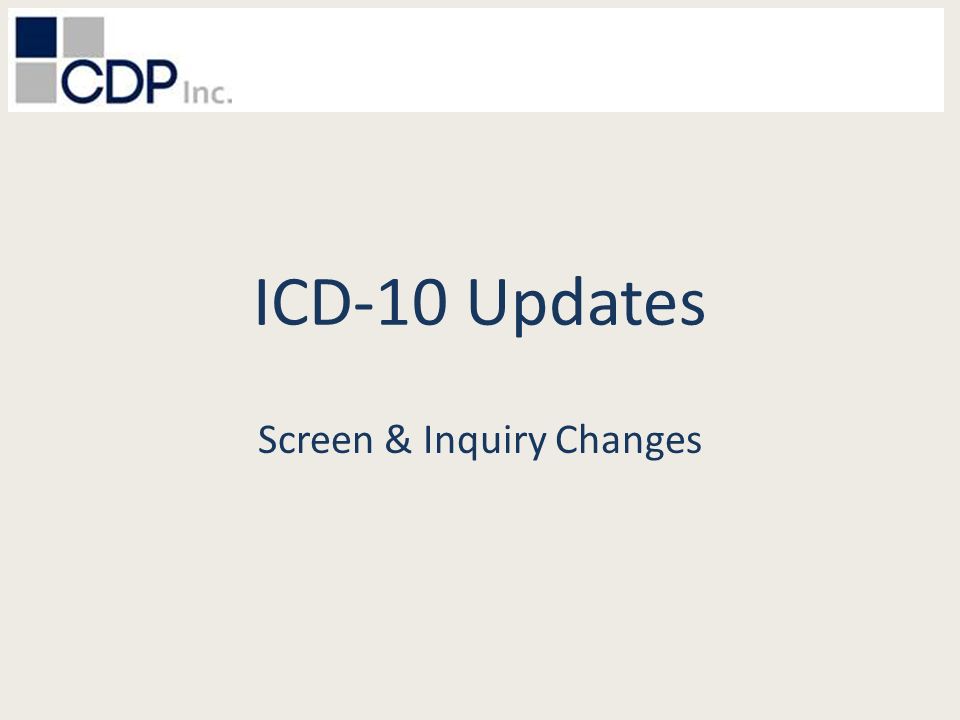 CDP Inc.

ICD-10 Updates

Screen & Inquiry Changes